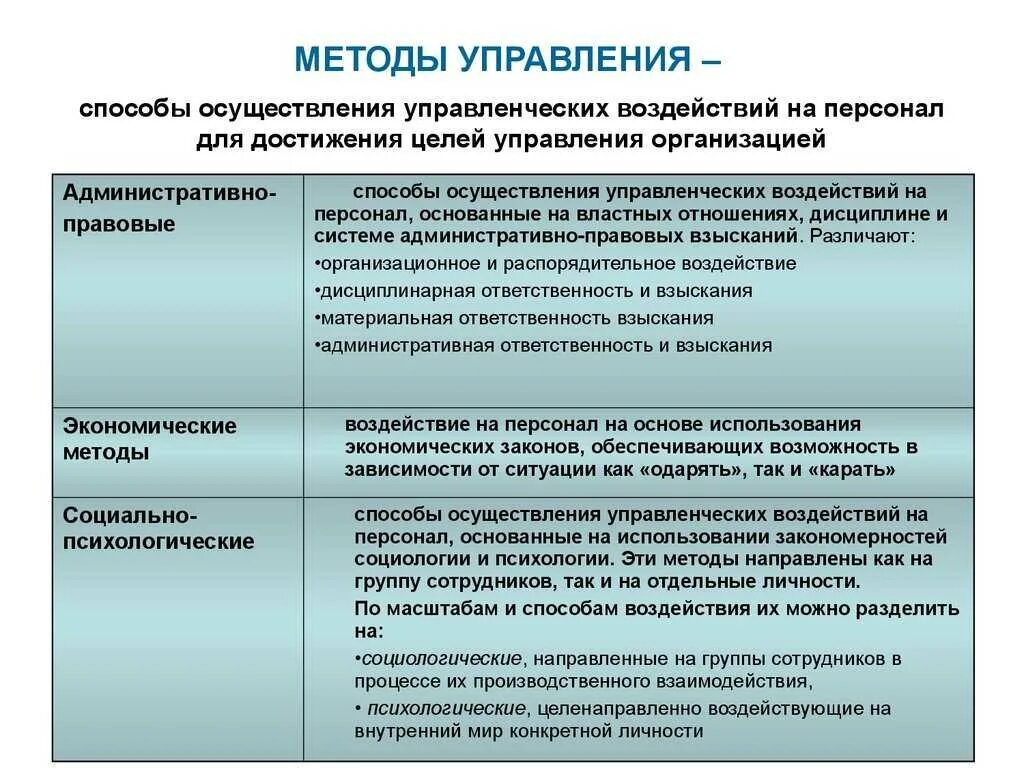 МЕТОДЫ УПРАВЛЕНИЯ –

способы осуществления управленческих воздействий на персонал для достижения целей управления организацией

| Административно-правовые | способы осуществления управленческих воздействий на персонал, основанные на властных отношениях, дисциплине и системе административно-правовых взысканий. Различают: •организационное и распорядительное воздействие •дисциплинарная ответственность и взыскания •материальная ответственность взыскания •административная ответственность и взыскания |
|---|---|
| Экономические методы | воздействие на персонал на основе использования экономических законов, обеспечивающих возможность в зависимости от ситуации как «одарять», так и «карать» |
| Социально-психологические | способы осуществления управленческих воздействий на персонал, основанные на использовании закономерностей социологии и психологии. Эти методы направлены как на группу сотрудников, так и на отдельные личности. По масштабам и способам воздействия их можно разделить на: •социологические, направленные на группы сотрудников в процессе их производственного взаимодействия, • психологические, целенаправленно воздействующие на внутренний мир конкретной личности |